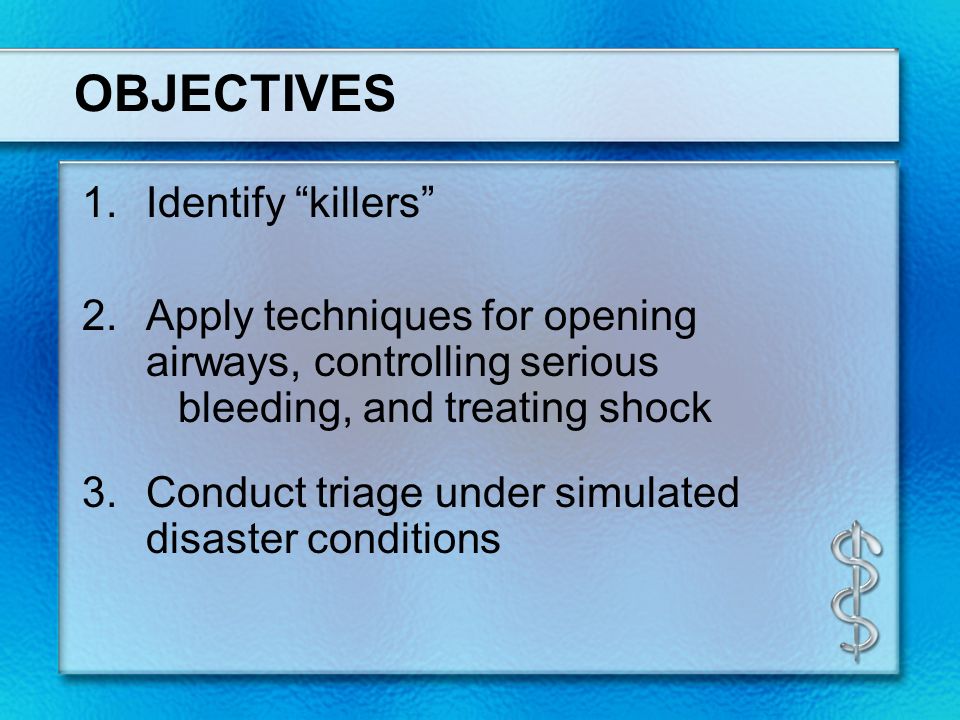 OBJECTIVES

1. Identify “killers”

2. Apply techniques for opening airways, controlling serious bleeding, and treating shock

3. Conduct triage under simulated disaster conditions